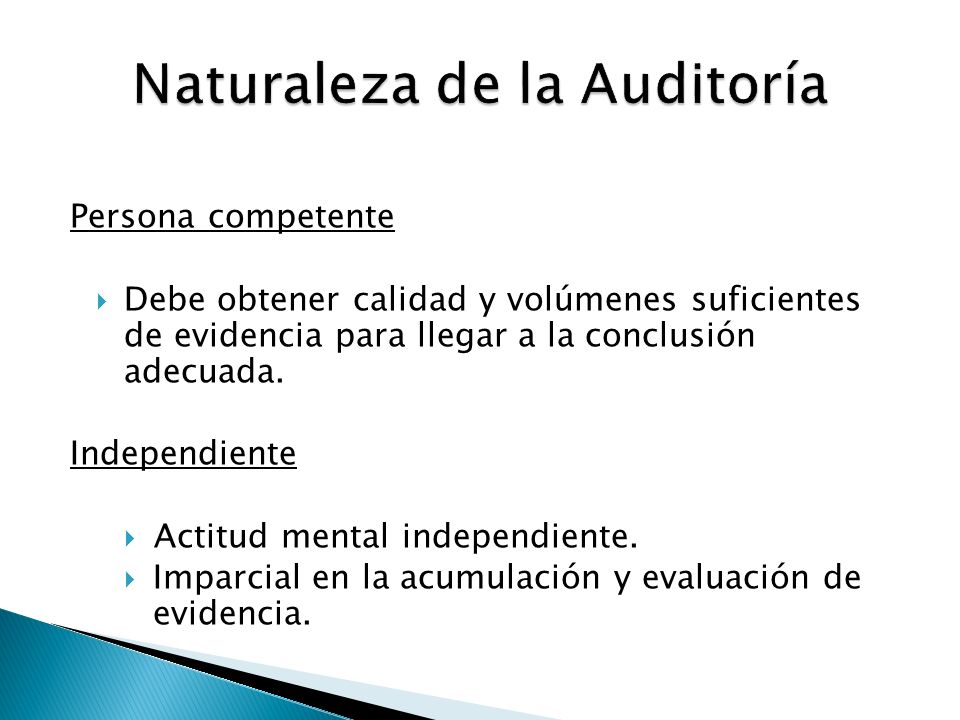 Naturaleza de la Auditoría

Persona competente

Debe obtener calidad y volúmenes suficientes de evidencia para llegar a la conclusión adecuada.

Independiente

Actitud mental independiente.
Imparcial en la acumulación y evaluación de evidencia.